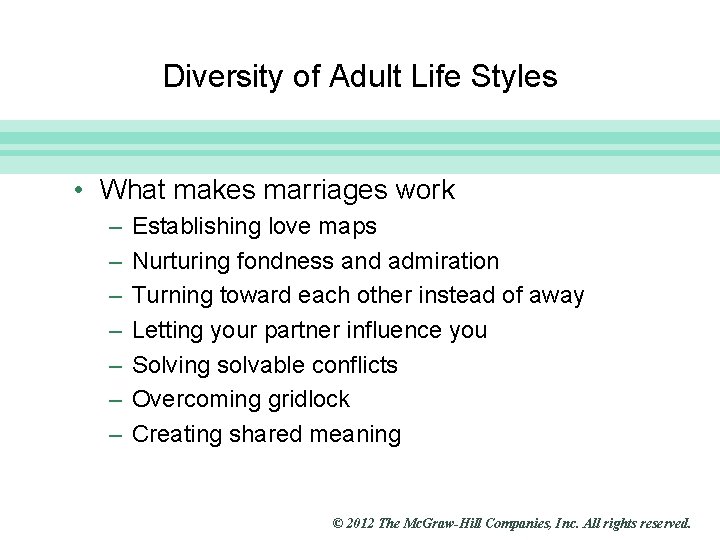 Diversity of Adult Life Styles

• What makes marriages work
– Establishing love maps
– Nurturing fondness and admiration
– Turning toward each other instead of away
– Letting your partner influence you
– Solving solvable conflicts
– Overcoming gridlock
– Creating shared meaning

© 2012 The McGraw-Hill Companies, Inc. All rights reserved.